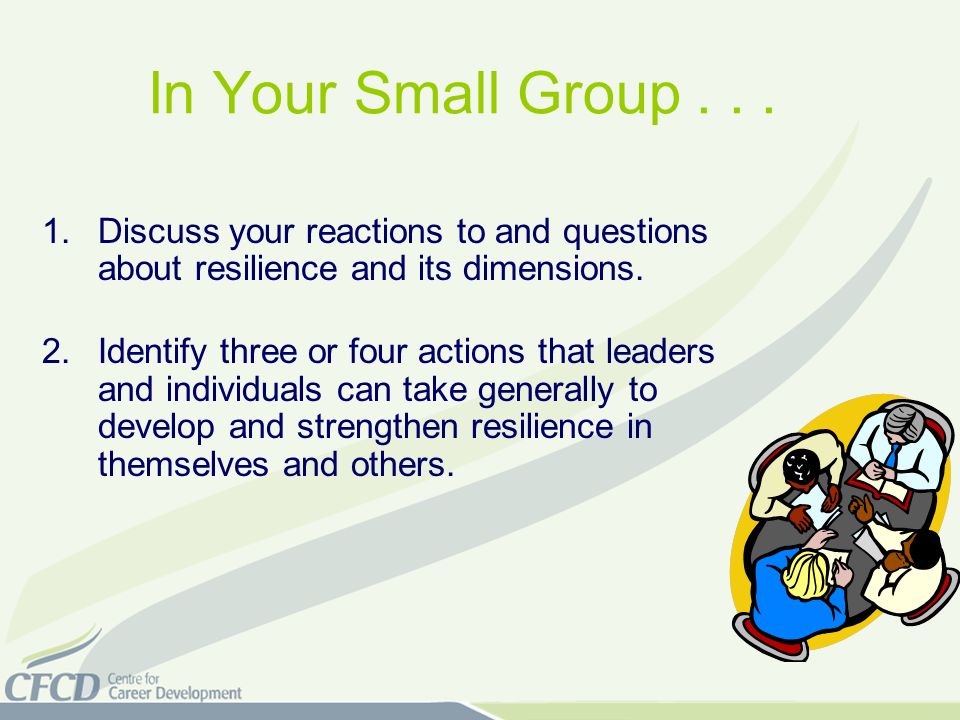 In Your Small Group . . .

1. Discuss your reactions to and questions about resilience and its dimensions.

2. Identify three or four actions that leaders and individuals can take generally to develop and strengthen resilience in themselves and others.

CFCD Centre for Career Development